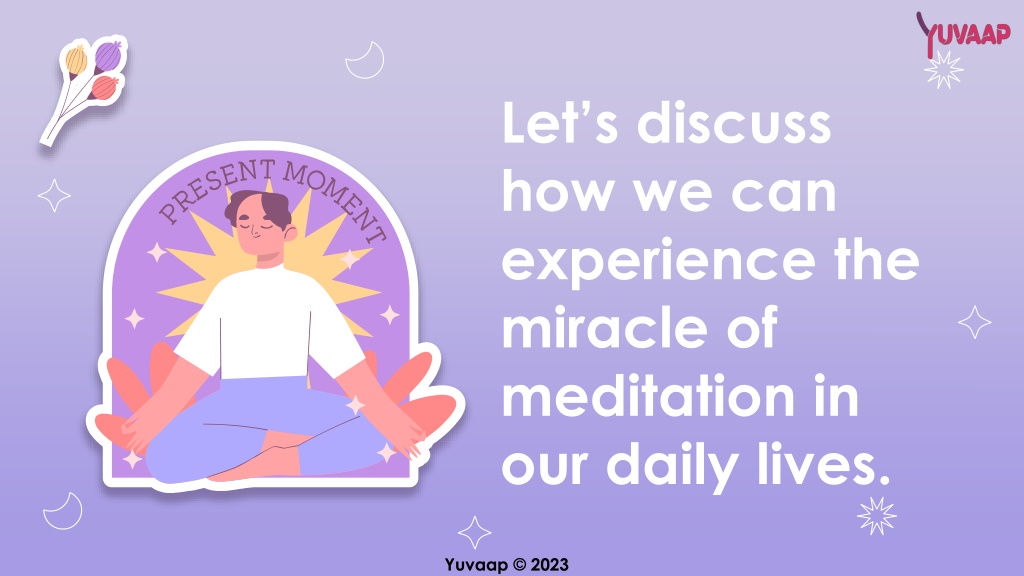 YUVAAP

PRESENT MOMENT

Let's discuss how we can experience the miracle of meditation in our daily lives.

Yuvaap © 2023